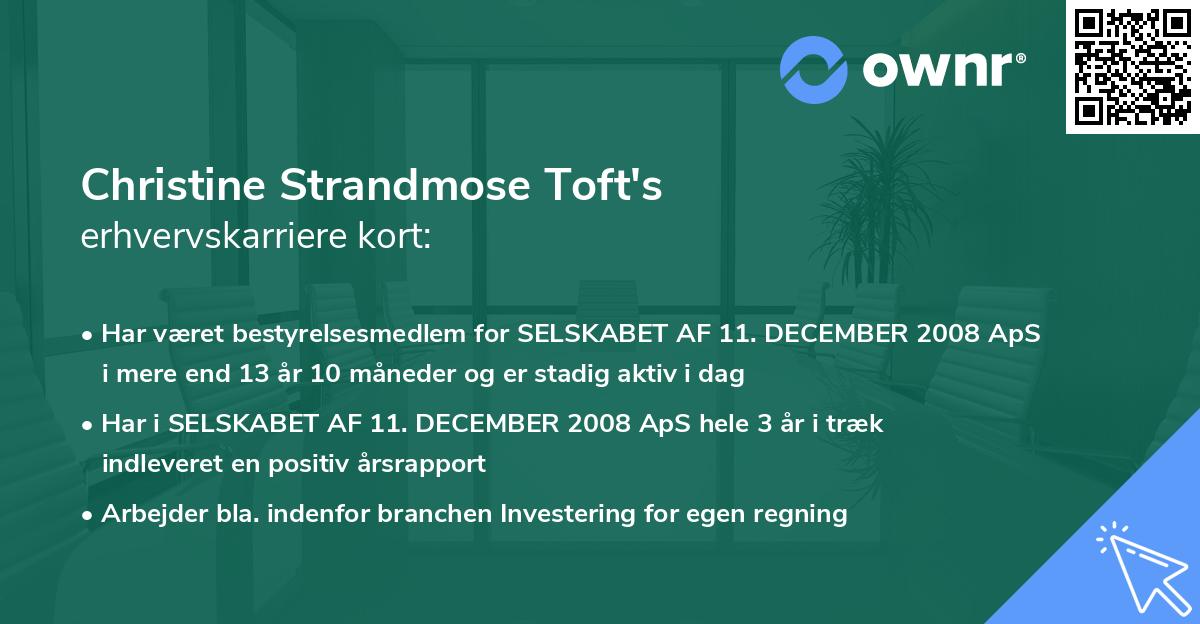 ownr®

Christine Strandmose Toft's
erhvervskarriere kort:

• Har været bestyrelsesmedlem for SELSKABET AF 11. DECEMBER 2008 ApS i mere end 13 år 10 måneder og er stadig aktiv i dag

• Har i SELSKABET AF 11. DECEMBER 2008 ApS hele 3 år i træk indleveret en positiv årsrapport

• Arbejder bla. indenfor branchen Investering for egen regning